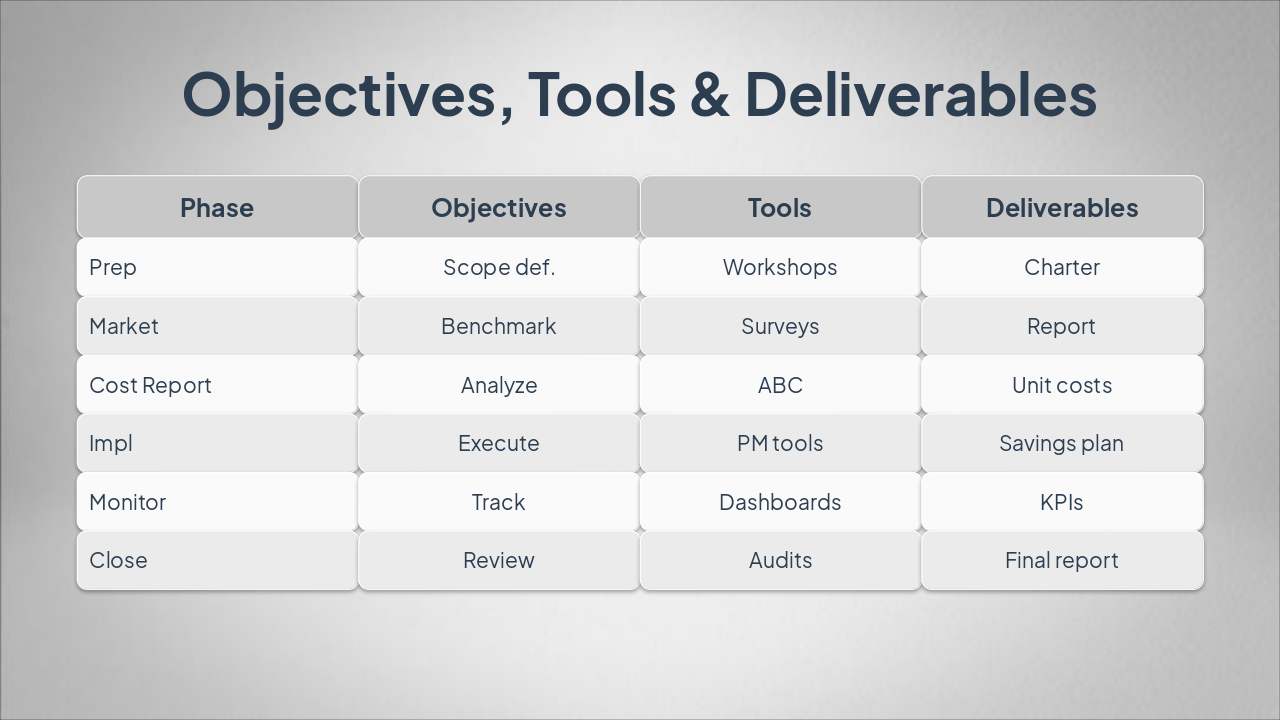 Objectives, Tools & Deliverables

| Phase | Objectives | Tools | Deliverables |
|---|---|---|---|
| Prep | Scope def. | Workshops | Charter |
| Market | Benchmark | Surveys | Report |
| Cost Report | Analyze | ABC | Unit costs |
| Impl | Execute | PM tools | Savings plan |
| Monitor | Track | Dashboards | KPIs |
| Close | Review | Audits | Final report |